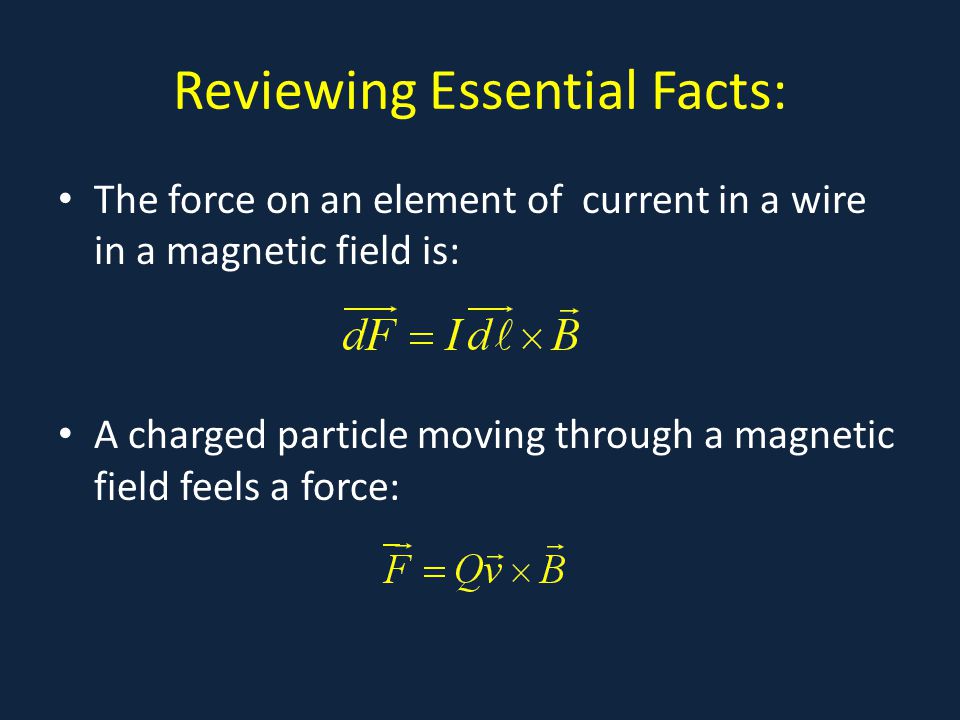 Reviewing Essential Facts:

• The force on an element of current in a wire in a magnetic field is:

$\overrightarrow{dF} = I\overrightarrow{d\ell} \times \vec{B}$

• A charged particle moving through a magnetic field feels a force:

$\vec{F} = Q\vec{v} \times \vec{B}$